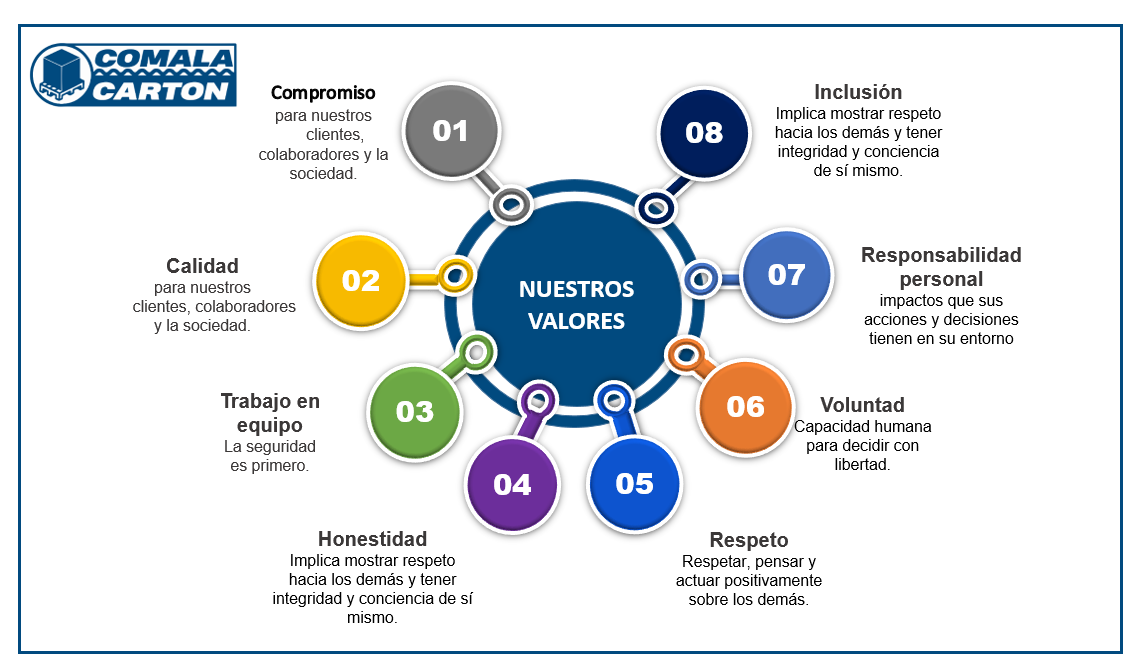 COMALA CARTON

NUESTROS VALORES

01
Compromiso
para nuestros clientes, colaboradores y la sociedad.

02
Calidad
para nuestros clientes, colaboradores y la sociedad.

03
Trabajo en equipo
La seguridad es primero.

04
Honestidad
Implica mostrar respeto hacia los demás y tener integridad y conciencia de sí mismo.

05
Respeto
Respetar, pensar y actuar positivamente sobre los demás.

06
Voluntad
Capacidad humana para decidir con libertad.

07
Responsabilidad personal
impactos que sus acciones y decisiones tienen en su entorno

08
Inclusión
Implica mostrar respeto hacia los demás y tener integridad y conciencia de sí mismo.